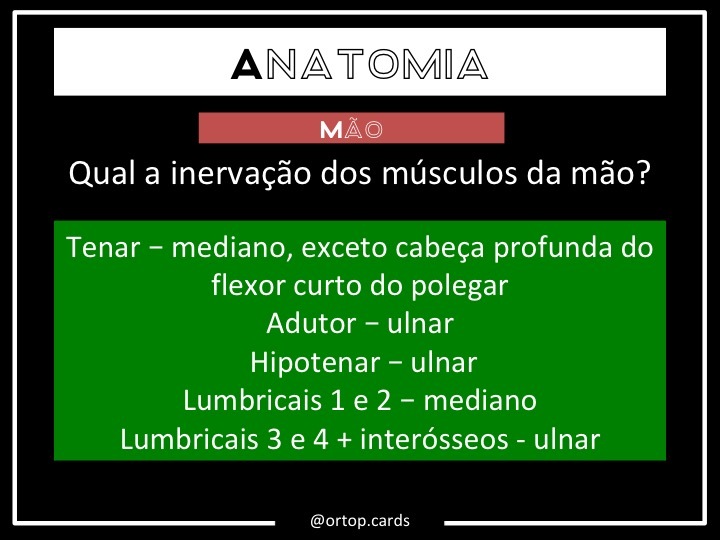 ANATOMIA

MÃO

Qual a inervação dos músculos da mão?

Tenar − mediano, exceto cabeça profunda do flexor curto do polegar
Adutor − ulnar
Hipotenar − ulnar
Lumbricais 1 e 2 − mediano
Lumbricais 3 e 4 + interósseos - ulnar

@ortop.cards